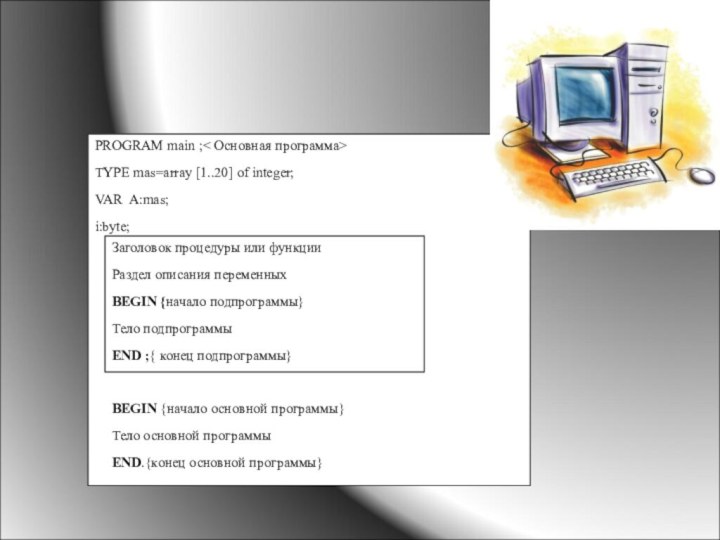 PROGRAM main ;< Основная программа>

TYPE mas=array [1..20] of integer;

VAR A:mas;

i:byte;

Заголовок процедуры или функции

Раздел описания переменных

BEGIN {начало подпрограммы}

Тело подпрограммы

END ;{ конец подпрограммы}

BEGIN {начало основной программы}

Тело основной программы

END.{конец основной программы}